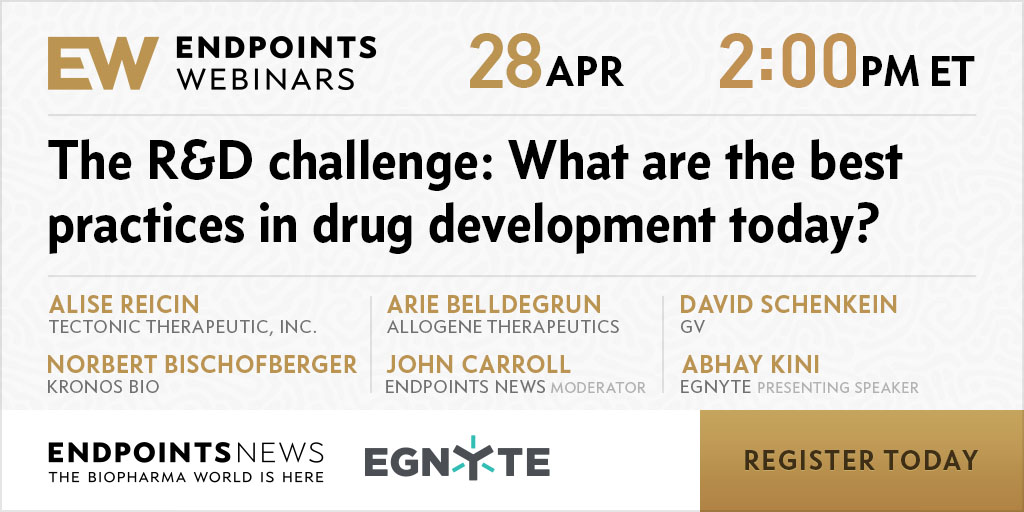 EW ENDPOINTS WEBINARS

28 APR

2:00 PM ET

The R&D challenge: What are the best practices in drug development today?

ALISE REICIN
TECTONIC THERAPEUTIC, INC.

NORBERT BISCHOFBERGER
KRONOS BIO

ARIE BELLDEGRUN
ALLOGENE THERAPEUTICS

JOHN CARROLL
ENDPOINTS NEWS MODERATOR

DAVID SCHENKEIN
GV

ABHAY KINI
EGNYTE PRESENTING SPEAKER

ENDPOINTS NEWS
THE BIOPHARMA WORLD IS HERE

EGNYTE

REGISTER TODAY